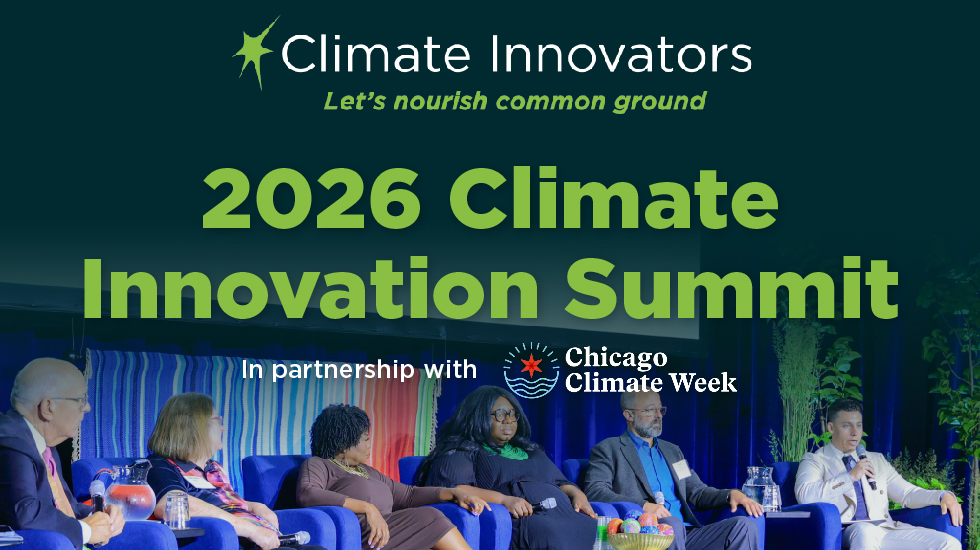 Climate Innovators
Let's nourish common ground

2026 Climate Innovation Summit

In partnership with Chicago Climate Week